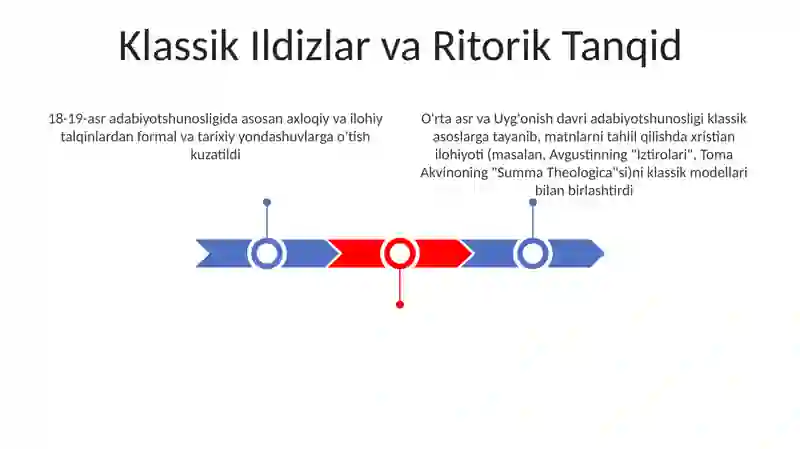 Klassik Ildizlar va Ritorik Tanqid

18-19-asr adabiyotshunosligida asosan axloqiy va ilohiy talqinlardan formal va tarixiy yondashuvlarga o'tish kuzatildi

O'rta asr va Uyg'onish davri adabiyotshunosligi klassik asoslarga tayanib, matnlarni tahlil qilishda xristian ilohiyoti (masalan, Avgustinning "Iztirolari", Toma Akvinoning "Summa Theologica"si)ni klassik modellari bilan birlashtirdi